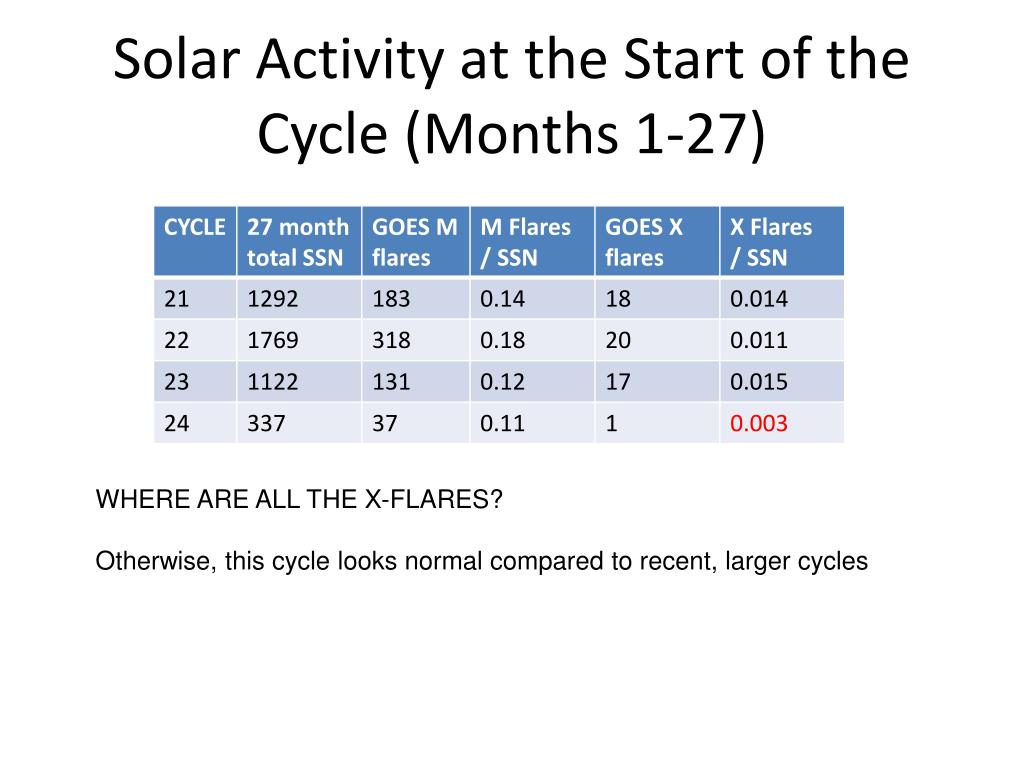 Solar Activity at the Start of the Cycle (Months 1-27)

| CYCLE | 27 month total SSN | GOES M flares | M Flares / SSN | GOES X flares | X Flares / SSN |
|---|---|---|---|---|---|
| 21 | 1292 | 183 | 0.14 | 18 | 0.014 |
| 22 | 1769 | 318 | 0.18 | 20 | 0.011 |
| 23 | 1122 | 131 | 0.12 | 17 | 0.015 |
| 24 | 337 | 37 | 0.11 | 1 | 0.003 |

WHERE ARE ALL THE X-FLARES?

Otherwise, this cycle looks normal compared to recent, larger cycles